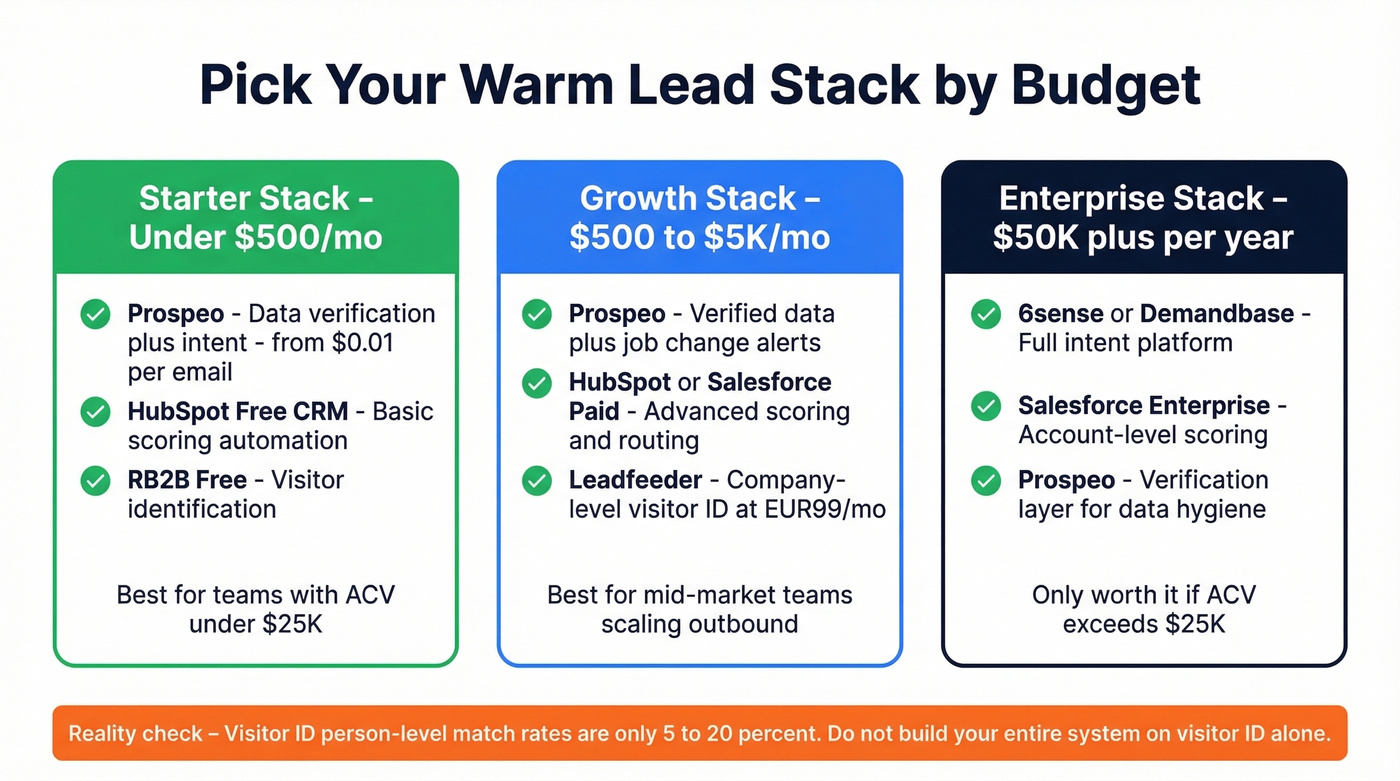 Pick Your Warm Lead Stack by Budget

Starter Stack – Under \$500/mo

Prospeo - Data verification plus intent - from \$0.01 per email

HubSpot Free CRM - Basic scoring automation

RB2B Free - Visitor identification

Best for teams with ACV under \$25K

Growth Stack – \$500 to \$5K/mo

Prospeo - Verified data plus job change alerts

HubSpot or Salesforce Paid - Advanced scoring and routing

Leadfeeder - Company-level visitor ID at EUR99/mo

Best for mid-market teams scaling outbound

Enterprise Stack – \$50K plus per year

6sense or Demandbase - Full intent platform

Salesforce Enterprise - Account-level scoring

Prospeo - Verification layer for data hygiene

Only worth it if ACV exceeds \$25K

Reality check – Visitor ID person-level match rates are only 5 to 20 percent. Do not build your entire system on visitor ID alone.